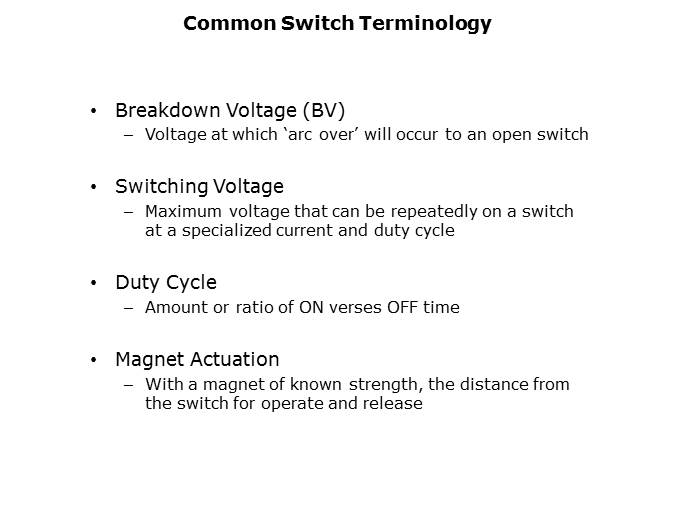 Common Switch Terminology

• Breakdown Voltage (BV)
– Voltage at which ‘arc over’ will occur to an open switch

• Switching Voltage
– Maximum voltage that can be repeatedly on a switch at a specialized current and duty cycle

• Duty Cycle
– Amount or ratio of ON verses OFF time

• Magnet Actuation
– With a magnet of known strength, the distance from the switch for operate and release